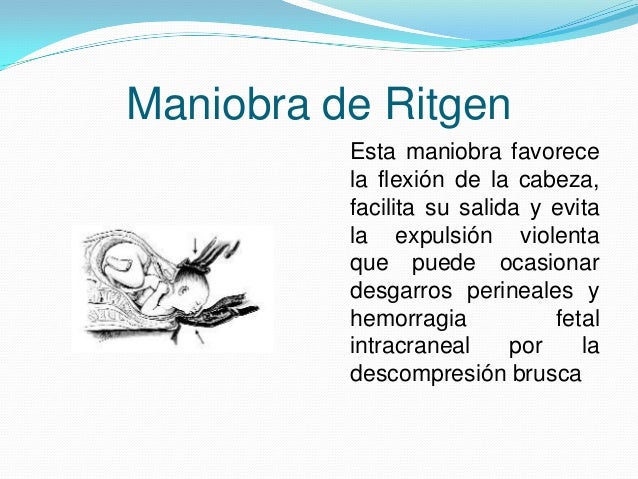 Maniobra de Ritgen

Esta maniobra favorece la flexión de la cabeza, facilita su salida y evita la expulsión violenta que puede ocasionar desgarros perineales y hemorragia fetal intracraneal por la descompresión brusca